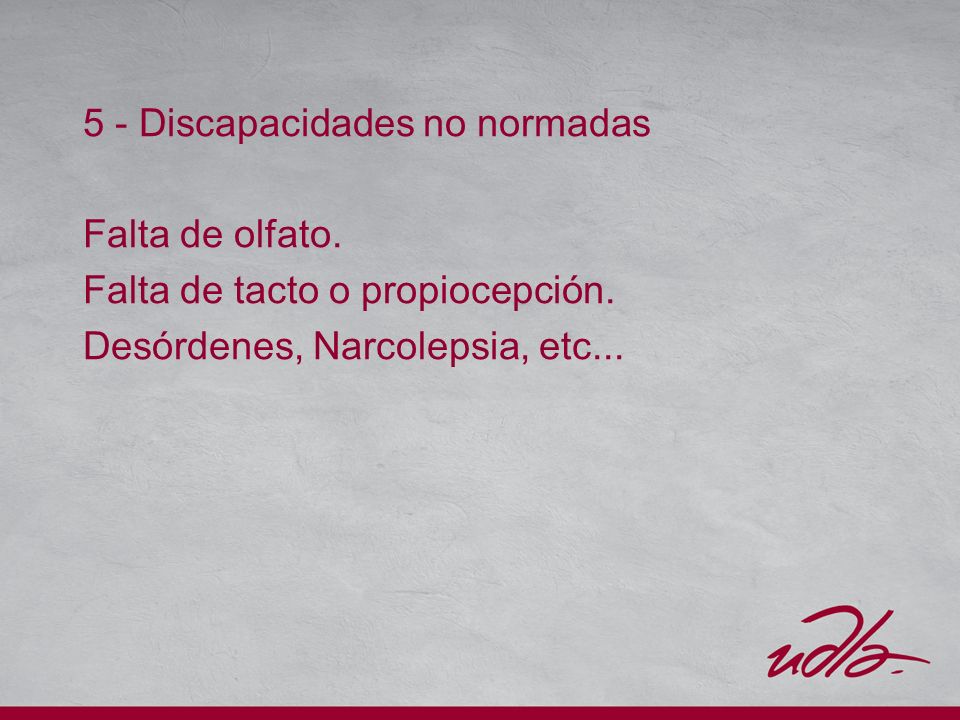 5 - Discapacidades no normadas

Falta de olfato.
Falta de tacto o propiocepción.
Desórdenes, Narcolepsia, etc...

udla